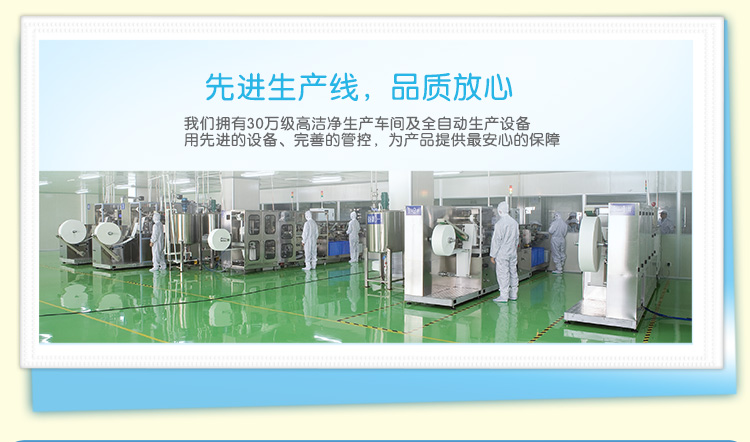 先进生产线，品质放心

我们拥有30万级高洁净生产车间及全自动生产设备
用先进的设备、完善的管控，为产品提供最安心的保障